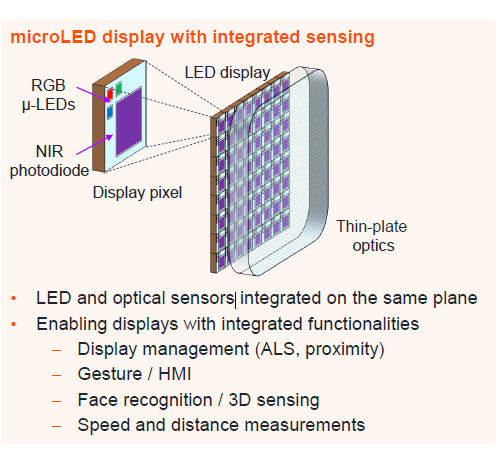 microLED display with integrated sensing

RGB μ-LEDs

NIR photodiode

Display pixel

LED display

Thin-plate optics

• LED and optical sensors integrated on the same plane
• Enabling displays with integrated functionalities
– Display management (ALS, proximity)
– Gesture / HMI
– Face recognition / 3D sensing
– Speed and distance measurements